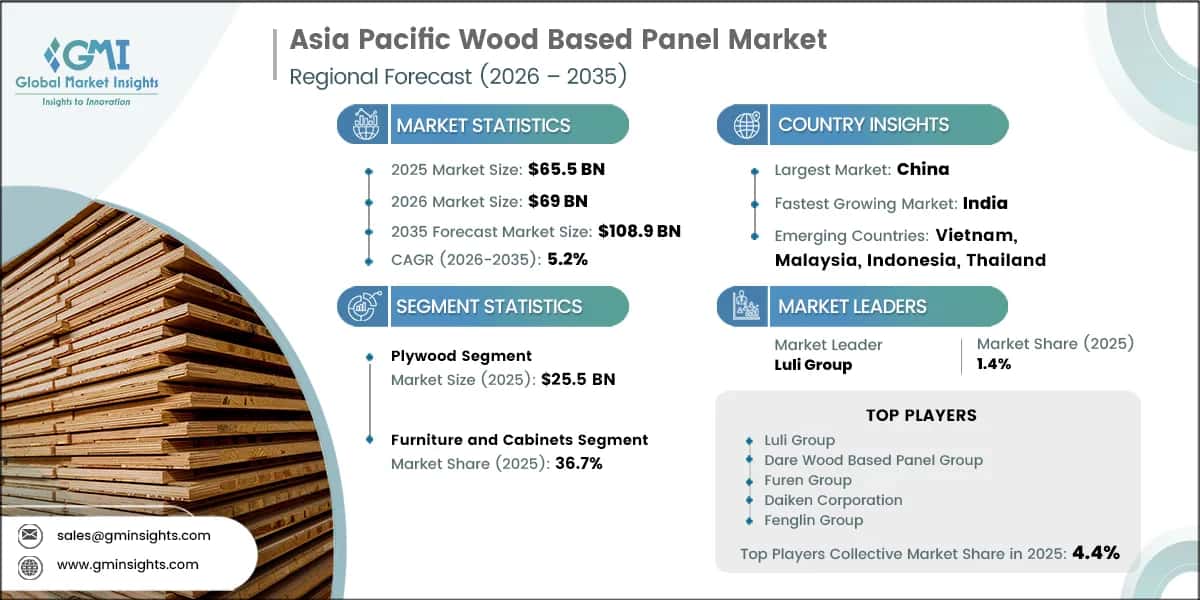 GMI
Global Market Insights
Insights to Innovation

Asia Pacific Wood Based Panel Market
Regional Forecast (2026 – 2035)

MARKET STATISTICS

2025 Market Size: $65.5 BN
2026 Market Size: $69 BN
2035 Forecast Market Size: $108.9 BN
CAGR (2026-2035): 5.2%

SEGMENT STATISTICS

Plywood Segment
Market Size (2025): $25.5 BN

Furniture and Cabinets Segment
Market Share (2025): 36.7%

COUNTRY INSIGHTS

Largest Market: China
Fastest Growing Market: India
Emerging Countries: Vietnam, Malaysia, Indonesia, Thailand

MARKET LEADERS

Market Leader
Luli Group

Market Share (2025)
1.4%

TOP PLAYERS

Luli Group
Dare Wood Based Panel Group
Furen Group
Daiken Corporation
Fenglin Group

Top Players Collective Market Share in 2025: 4.4%

sales@gminsights.com
www.gminsights.com